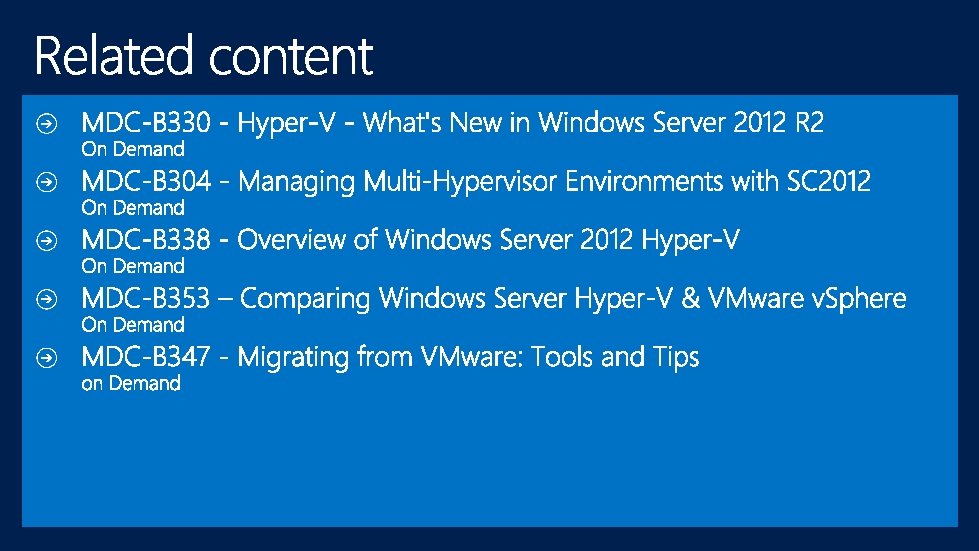 Related content

MDC-B330 - Hyper-V - What's New in Windows Server 2012 R2
On Demand

MDC-B304 - Managing Multi-Hypervisor Environments with SC2012
On Demand

MDC-B338 - Overview of Windows Server 2012 Hyper-V
On Demand

MDC-B353 – Comparing Windows Server Hyper-V & VMware vSphere
On Demand

MDC-B347 - Migrating from VMware: Tools and Tips
on Demand